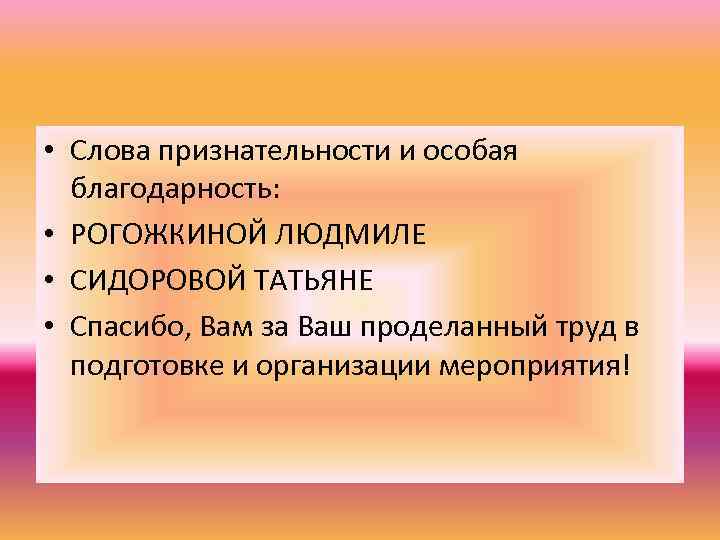 • Слова признательности и особая благодарность:
• РОГОЖКИНОЙ ЛЮДМИЛЕ
• СИДОРОВОЙ ТАТЬЯНЕ
• Спасибо, Вам за Ваш проделанный труд в подготовке и организации мероприятия!